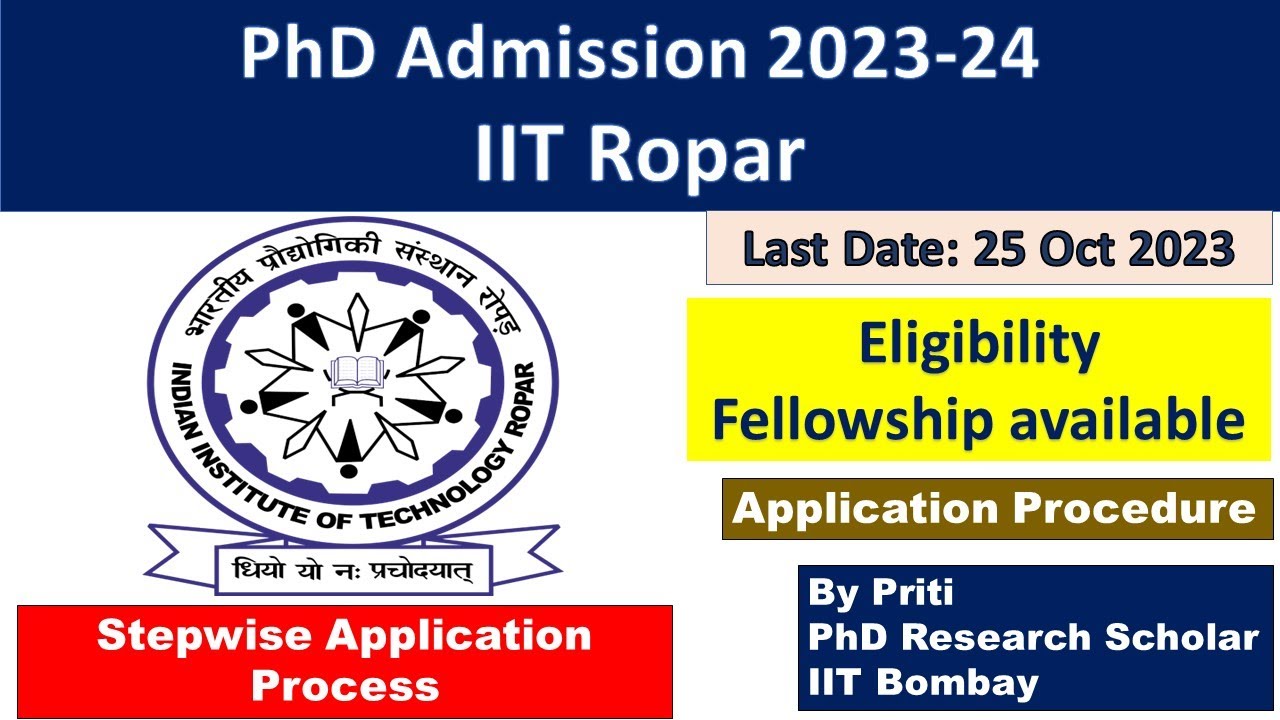 PhD Admission 2023-24
IIT Ropar

भारतीय प्रौद्योगिकी संस्थान रोपड़
INDIAN INSTITUTE OF TECHNOLOGY ROPAR
धियो यो नः प्रचोदयात्

Stepwise Application Process

Last Date: 25 Oct 2023

Eligibility
Fellowship available

Application Procedure

By Priti
PhD Research Scholar
IIT Bombay